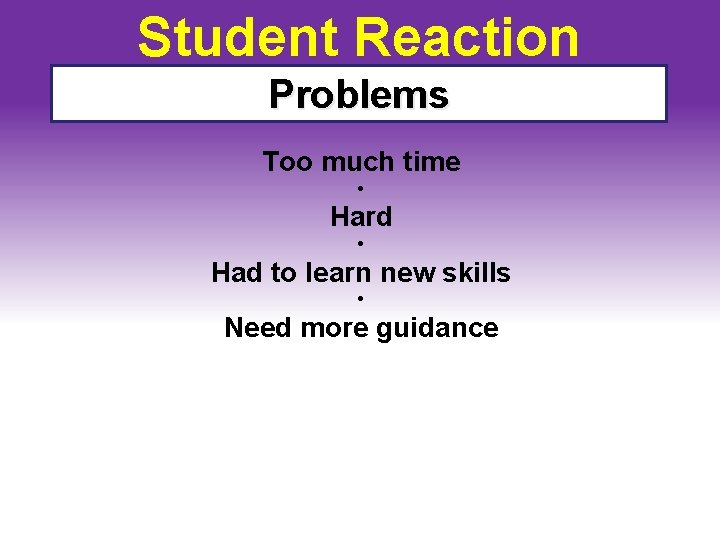 Student Reaction

Problems

Too much time
•
Hard
•
Had to learn new skills
•
Need more guidance